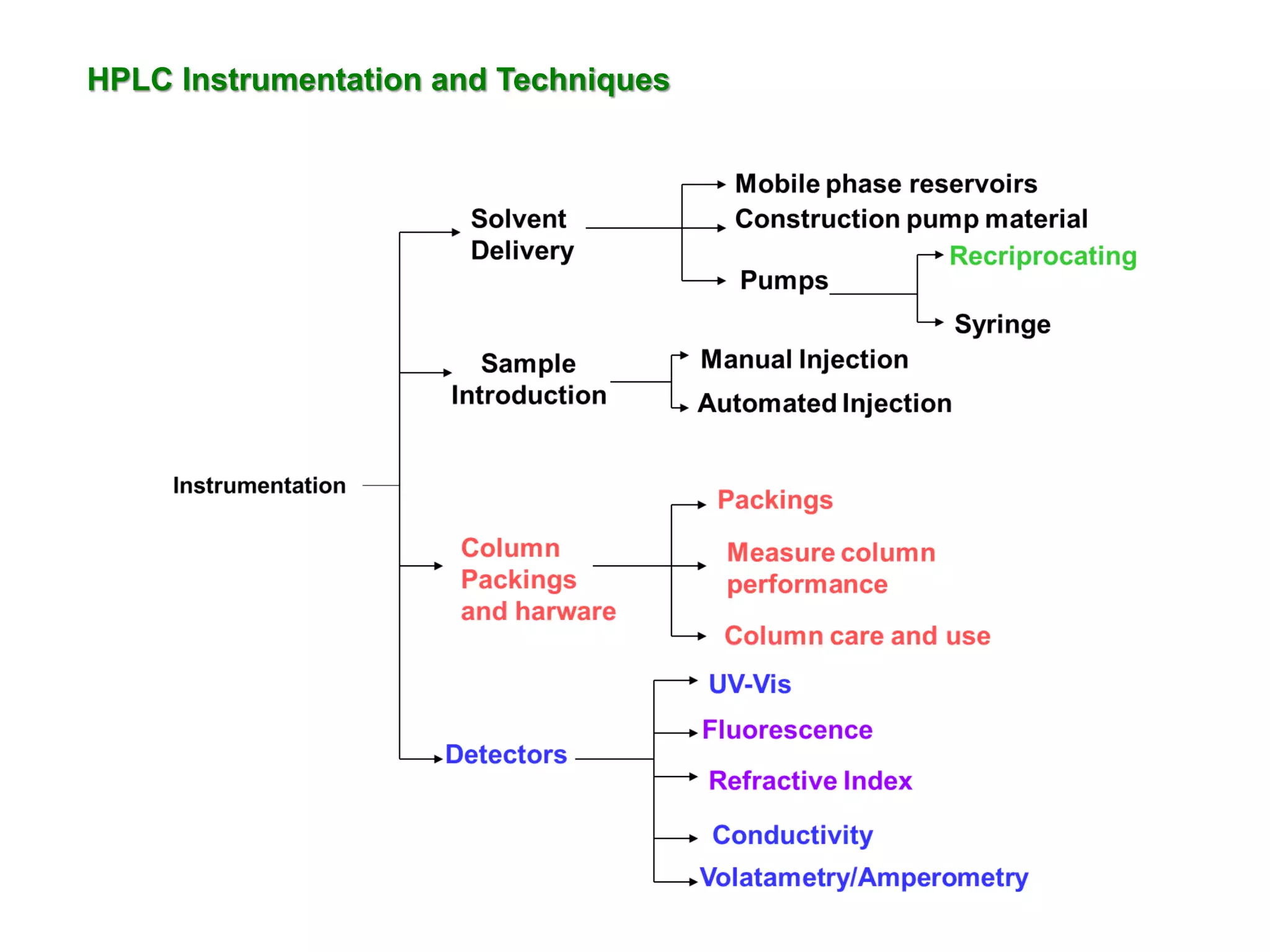 HPLC Instrumentation and Techniques

Instrumentation

Solvent Delivery

Mobile phase reservoirs

Construction pump material

Pumps

Recriprocating

Syringe

Sample Introduction

Manual Injection

Automated Injection

Column Packings and harware

Packings

Measure column performance

Column care and use

Detectors

UV-Vis

Fluorescence

Refractive Index

Conductivity

Volatametry/Amperometry